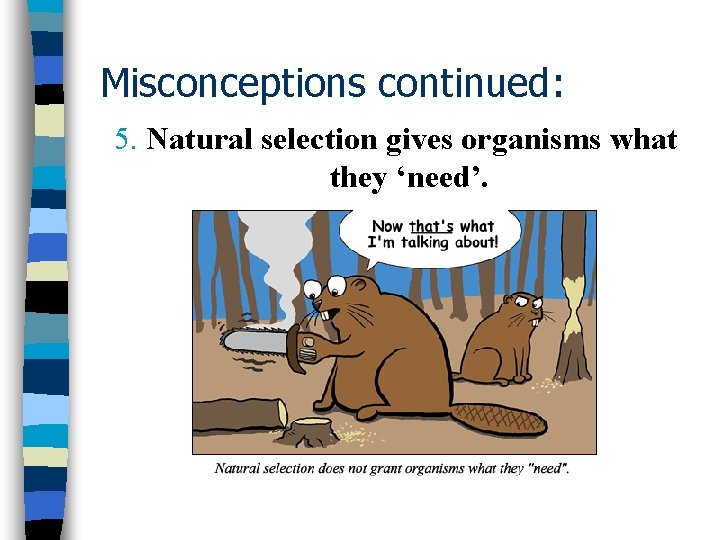 Misconceptions continued:

5. Natural selection gives organisms what they ‘need’.

Now that's what I'm talking about!

Natural selection does not grant organisms what they "need".